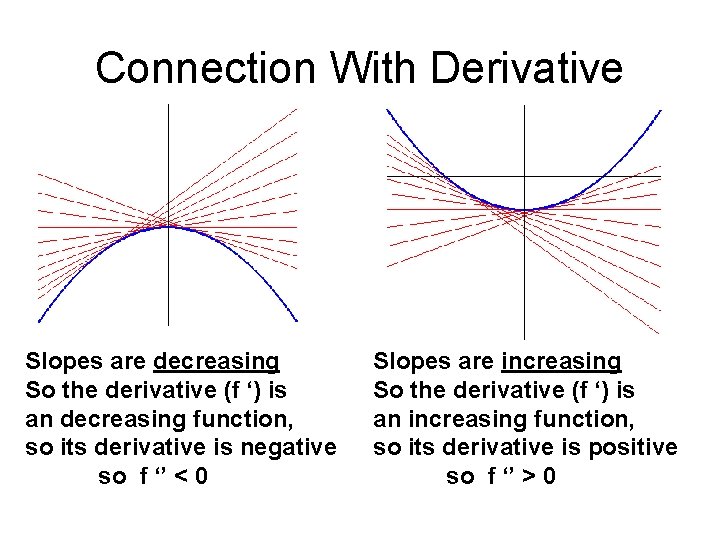 Connection With Derivative

Slopes are decreasing
So the derivative (f ') is
an decreasing function,
so its derivative is negative
so f '' < 0

Slopes are increasing
So the derivative (f ') is
an increasing function,
so its derivative is positive
so f '' > 0